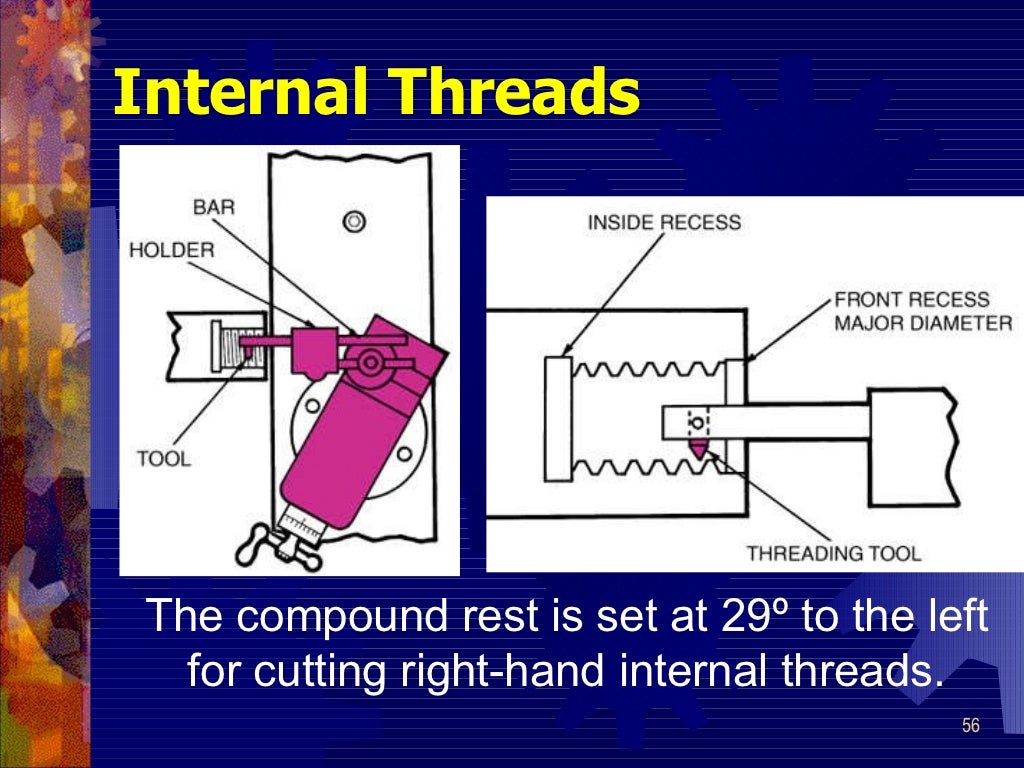 Internal Threads

BAR
HOLDER
TOOL

INSIDE RECESS
FRONT RECESS
MAJOR DIAMETER
THREADING TOOL

The compound rest is set at 29º to the left for cutting right-hand internal threads.

56